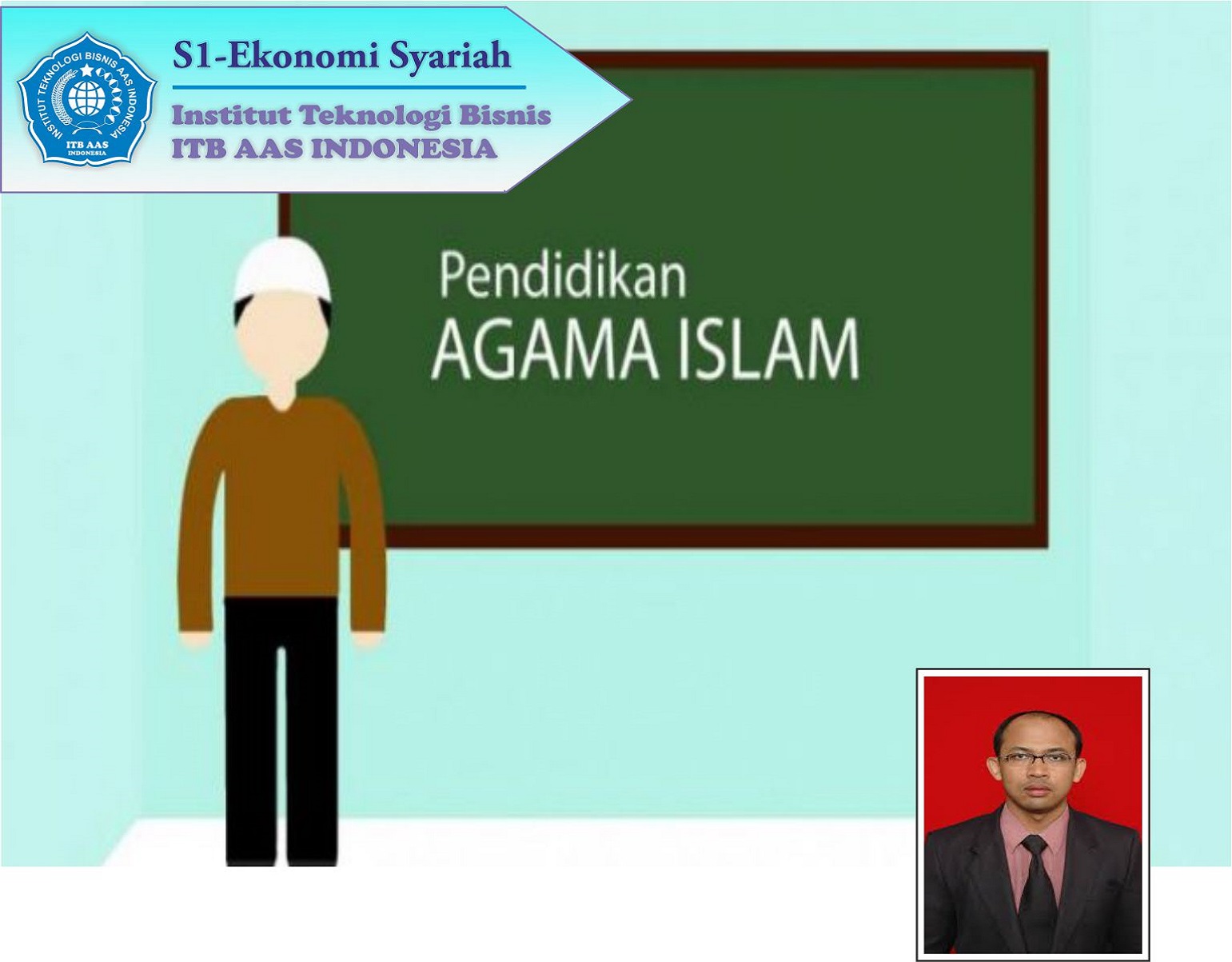 INSTITUT TEKNOLOGI BISNIS AAS INDONESIA
ITB AAS
INDONESIA

S1-Ekonomi Syariah

Institut Teknologi Bisnis
ITB AAS INDONESIA

Pendidikan
AGAMA ISLAM